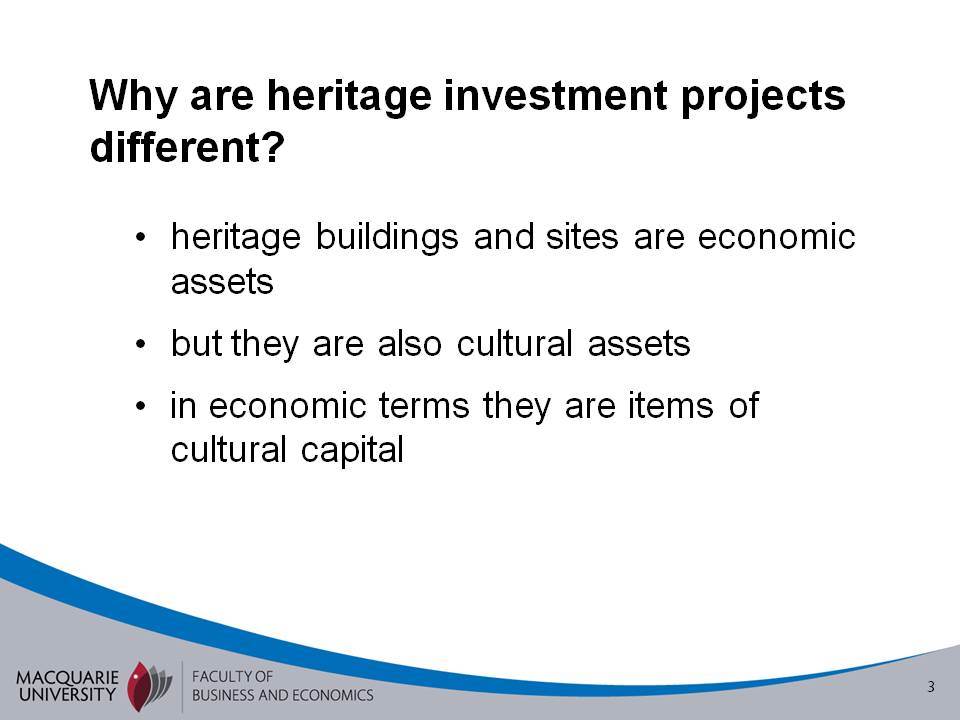 Why are heritage investment projects different?

• heritage buildings and sites are economic assets

• but they are also cultural assets

• in economic terms they are items of cultural capital

MACQUARIE UNIVERSITY

FACULTY OF BUSINESS AND ECONOMICS

3